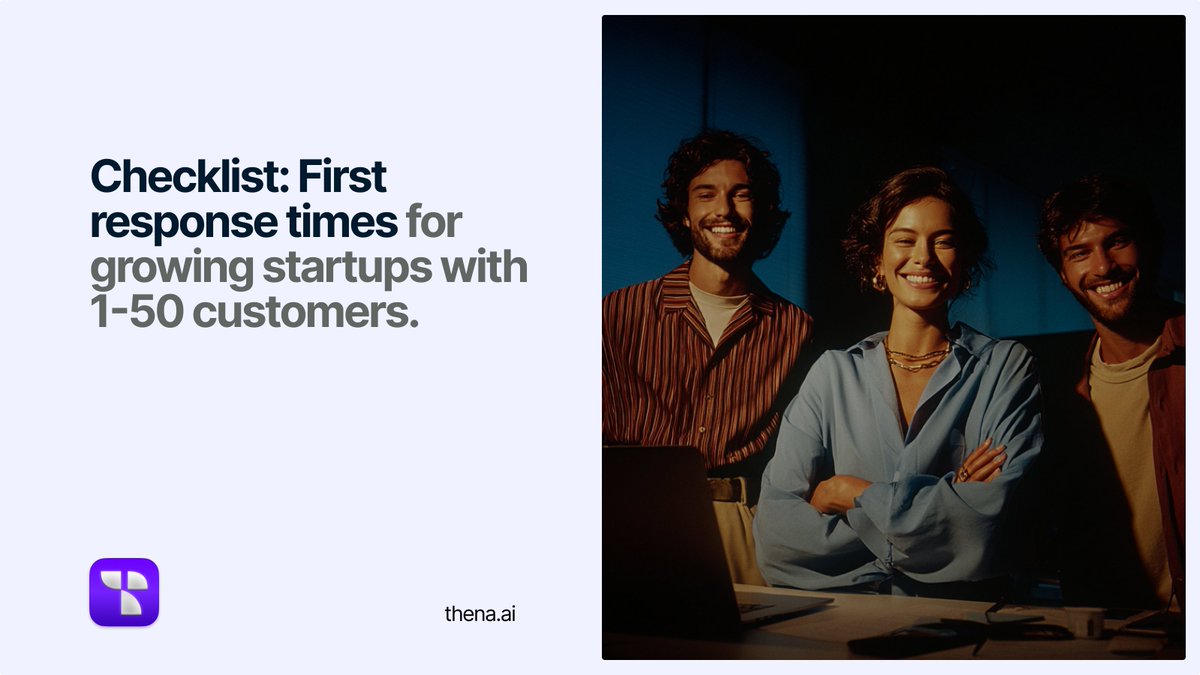 Checklist: First response times for growing startups with 1-50 customers.

thena.ai